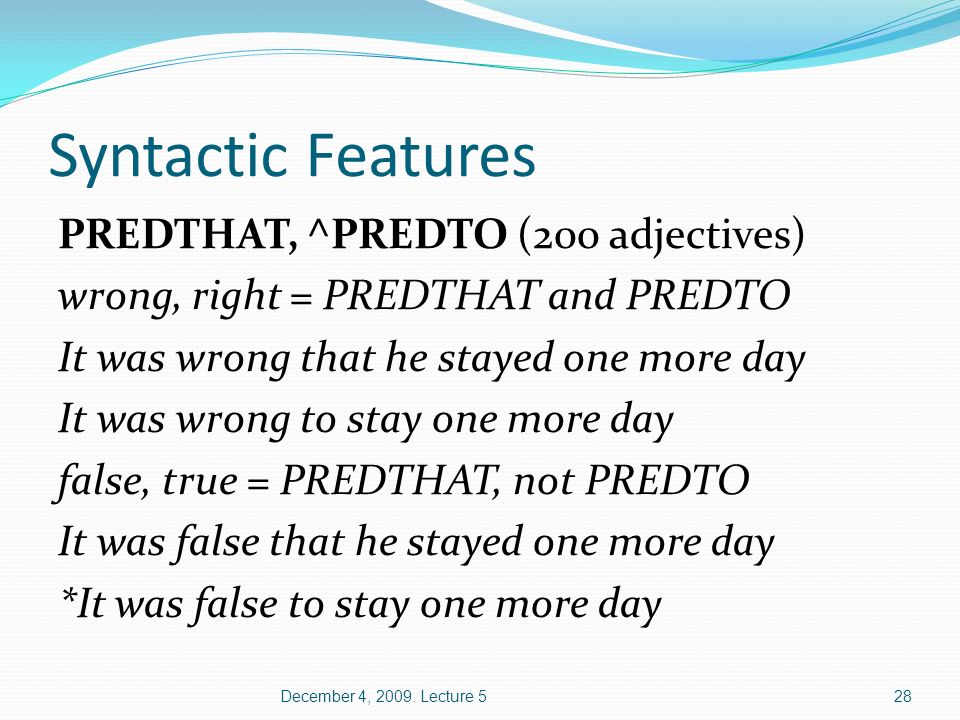 Syntactic Features

PREDTHAT, ^PREDTO (200 adjectives)

wrong, right = PREDTHAT and PREDTO

It was wrong that he stayed one more day

It was wrong to stay one more day

false, true = PREDTHAT, not PREDTO

It was false that he stayed one more day

*It was false to stay one more day

December 4, 2009. Lecture 5

28